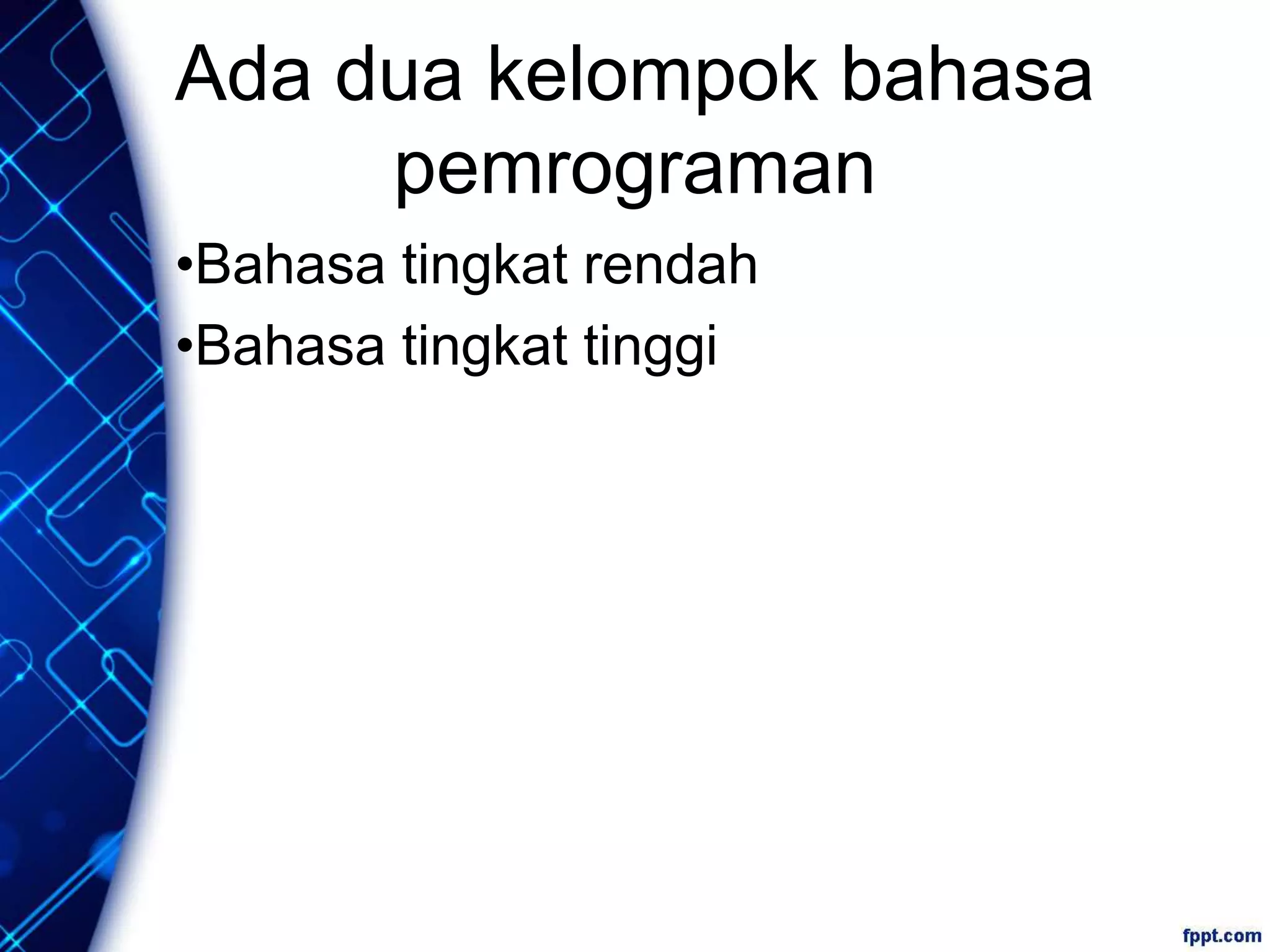 Ada dua kelompok bahasa pemrograman

•Bahasa tingkat rendah
•Bahasa tingkat tinggi

fppt.com